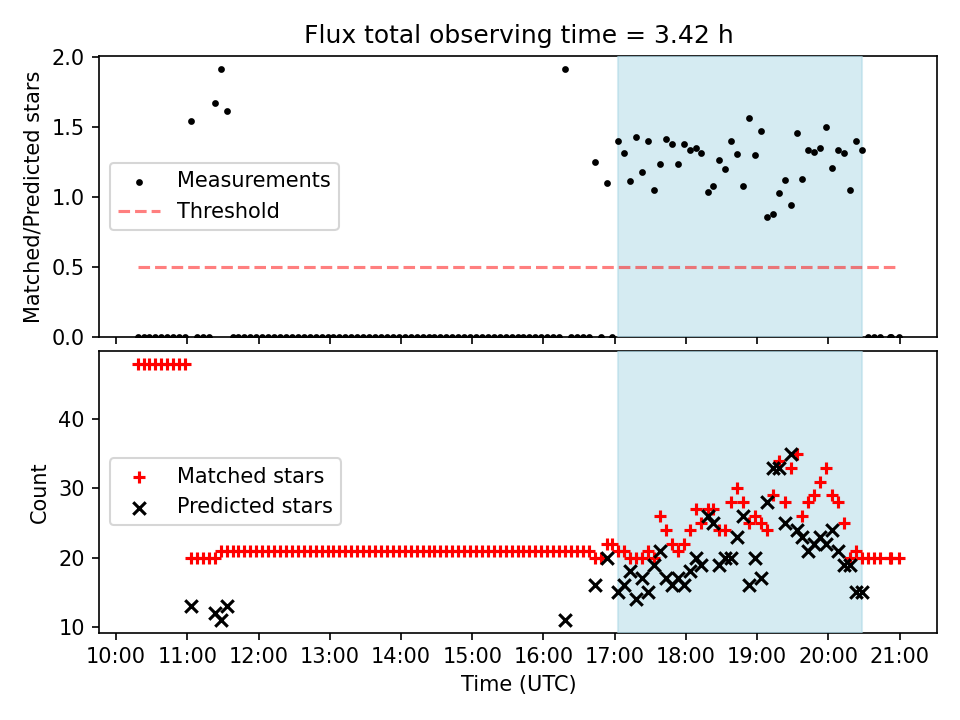 Flux total observing time = 3.42 h

Matched/Predicted stars

2.0
1.5
1.0
0.5
0.0

Measurements
Threshold

Count

40
30
20
10

Matched stars
Predicted stars

10:00 11:00 12:00 13:00 14:00 15:00 16:00 17:00 18:00 19:00 20:00 21:00

Time (UTC)